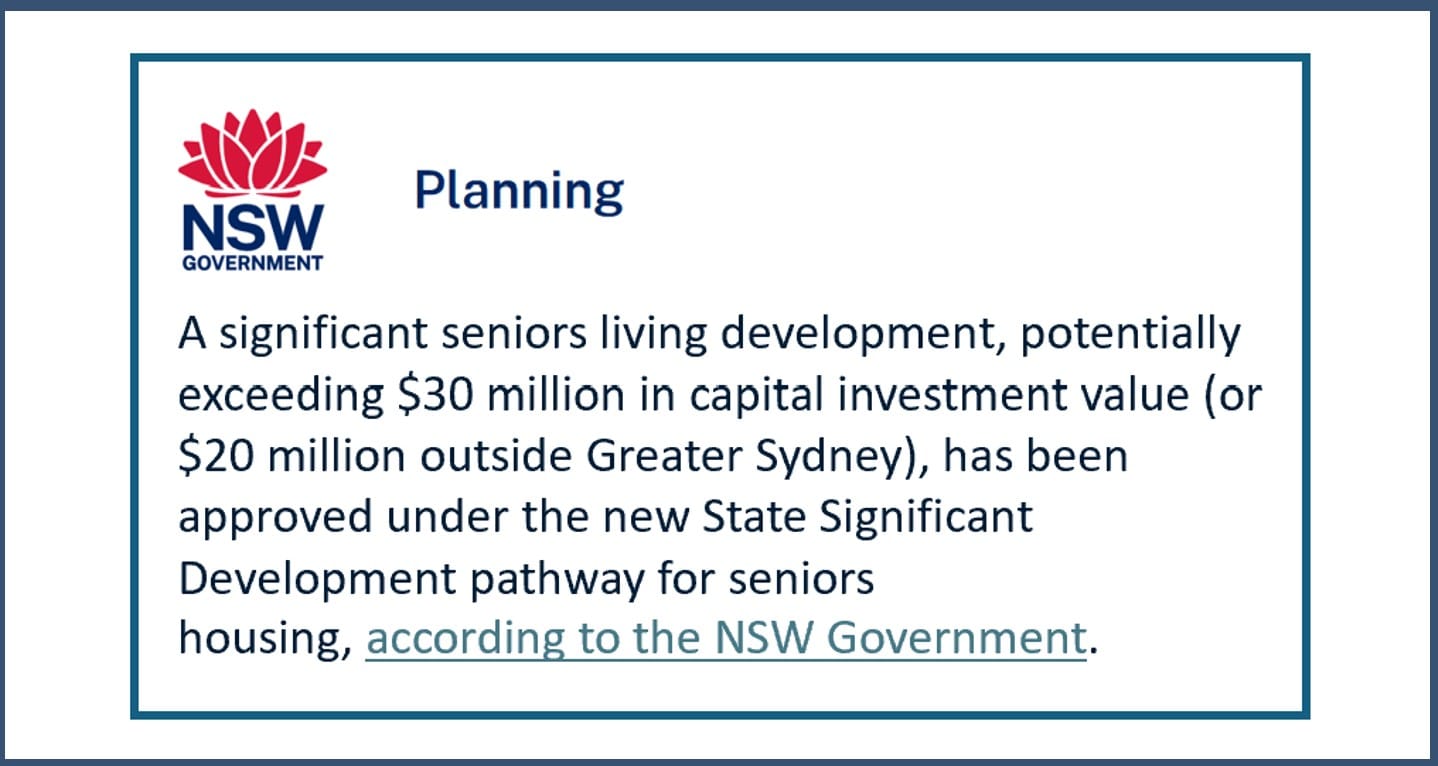 NSW
GOVERNMENT

Planning

A significant seniors living development, potentially exceeding \$30 million in capital investment value (or \$20 million outside Greater Sydney), has been approved under the new State Significant Development pathway for seniors housing, according to the NSW Government.